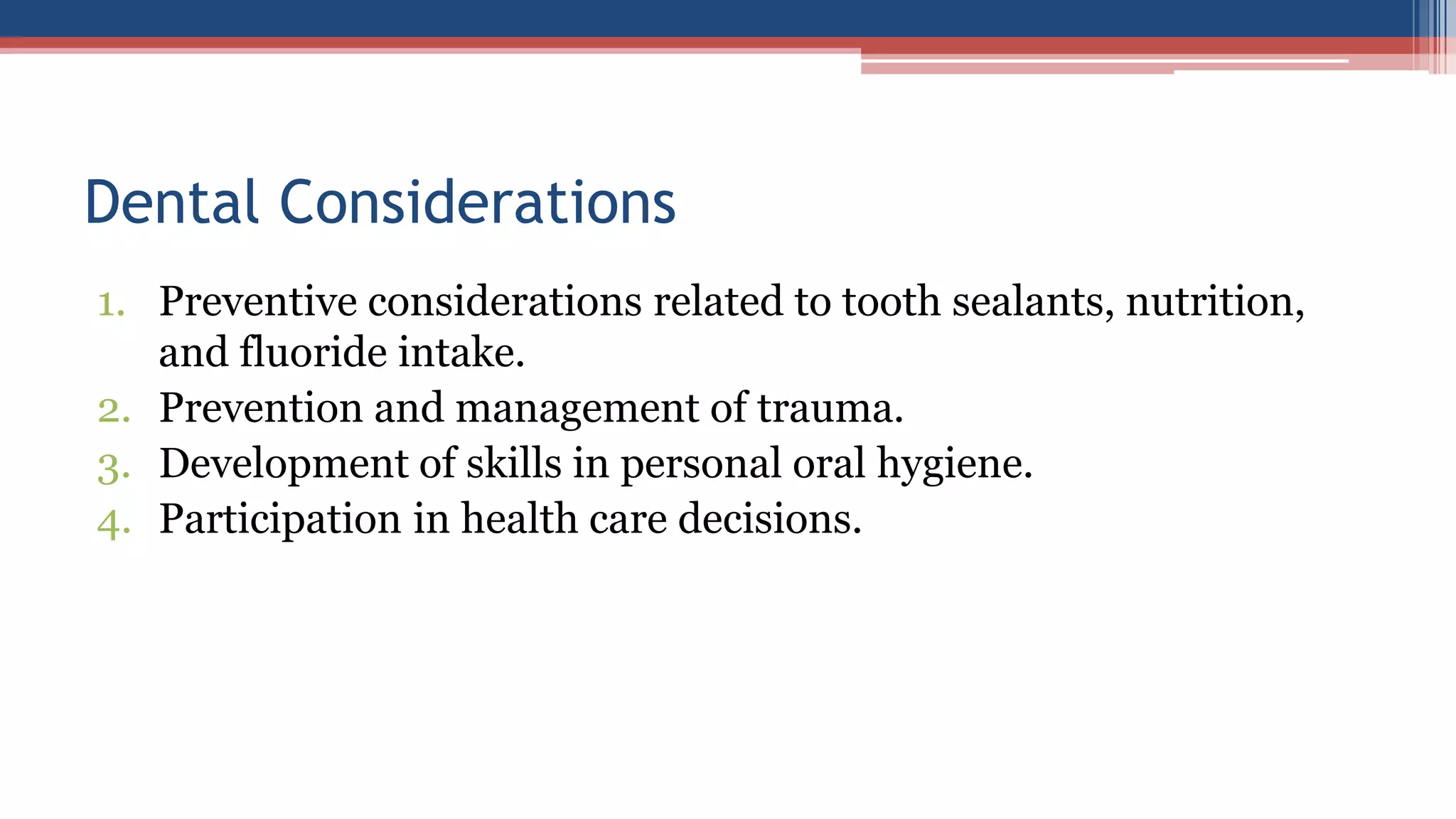 Dental Considerations

1. Preventive considerations related to tooth sealants, nutrition, and fluoride intake.
2. Prevention and management of trauma.
3. Development of skills in personal oral hygiene.
4. Participation in health care decisions.